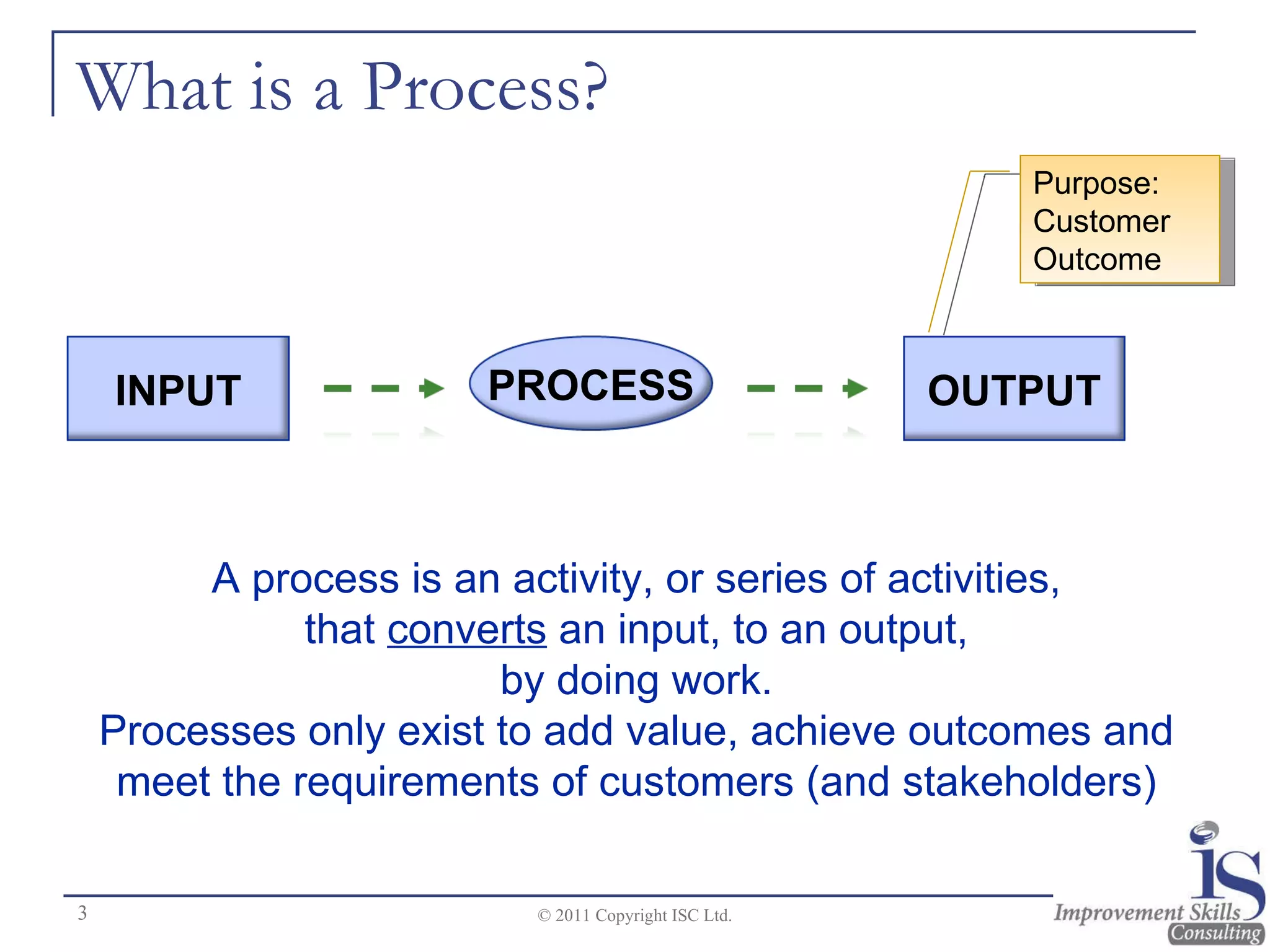 What is a Process?

Purpose: Customer Outcome

INPUT

PROCESS

OUTPUT

A process is an activity, or series of activities, that converts an input, to an output, by doing work.

Processes only exist to add value, achieve outcomes and meet the requirements of customers (and stakeholders)

3

© 2011 Copyright ISC Ltd.

iS
Improvement Skills
Consulting